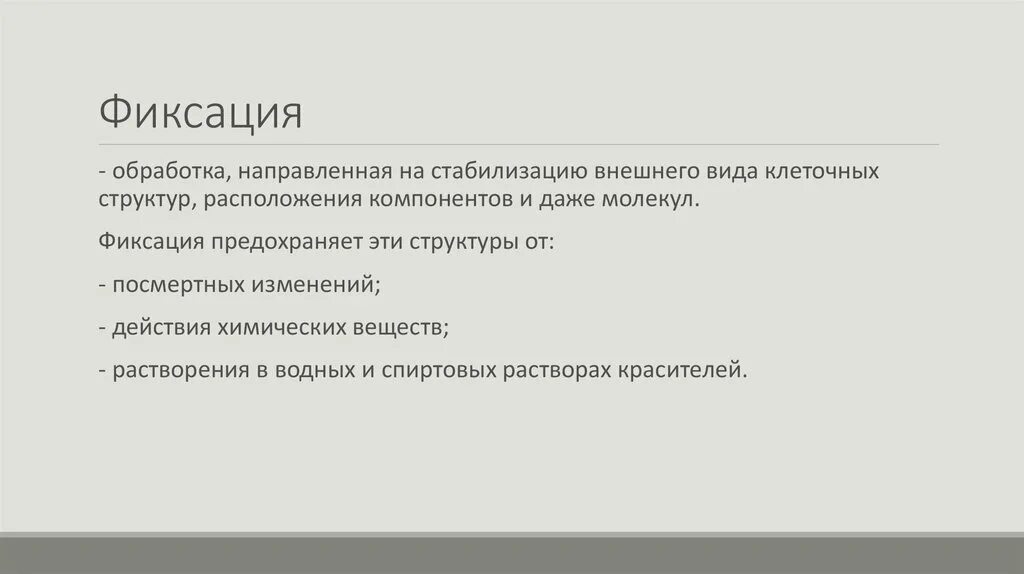 Фиксация

- обработка, направленная на стабилизацию внешнего вида клеточных структур, расположения компонентов и даже молекул.

Фиксация предохраняет эти структуры от:

- посмертных изменений;

- действия химических веществ;

- растворения в водных и спиртовых растворах красителей.